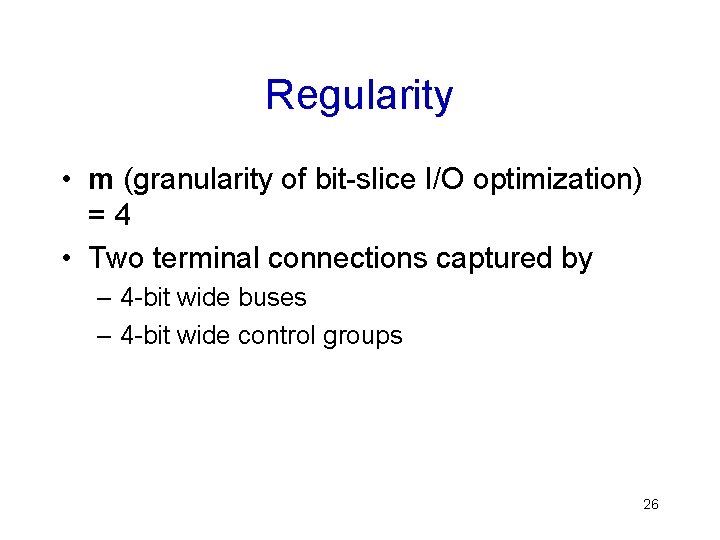 Regularity

• m (granularity of bit-slice I/O optimization) = 4
• Two terminal connections captured by
– 4-bit wide buses
– 4-bit wide control groups

26